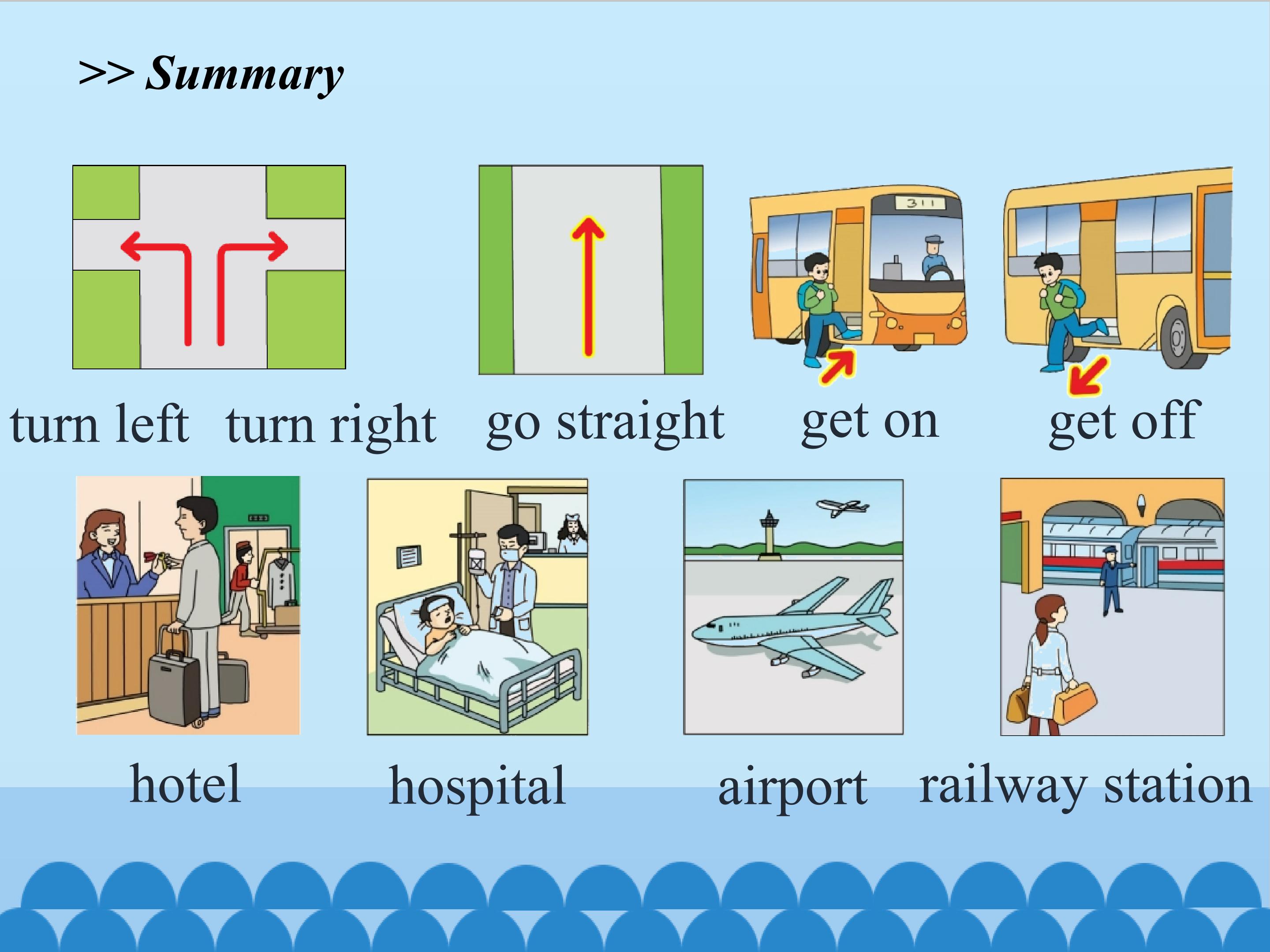 >> Summary

turn left turn right go straight get on get off

hotel hospital airport railway station